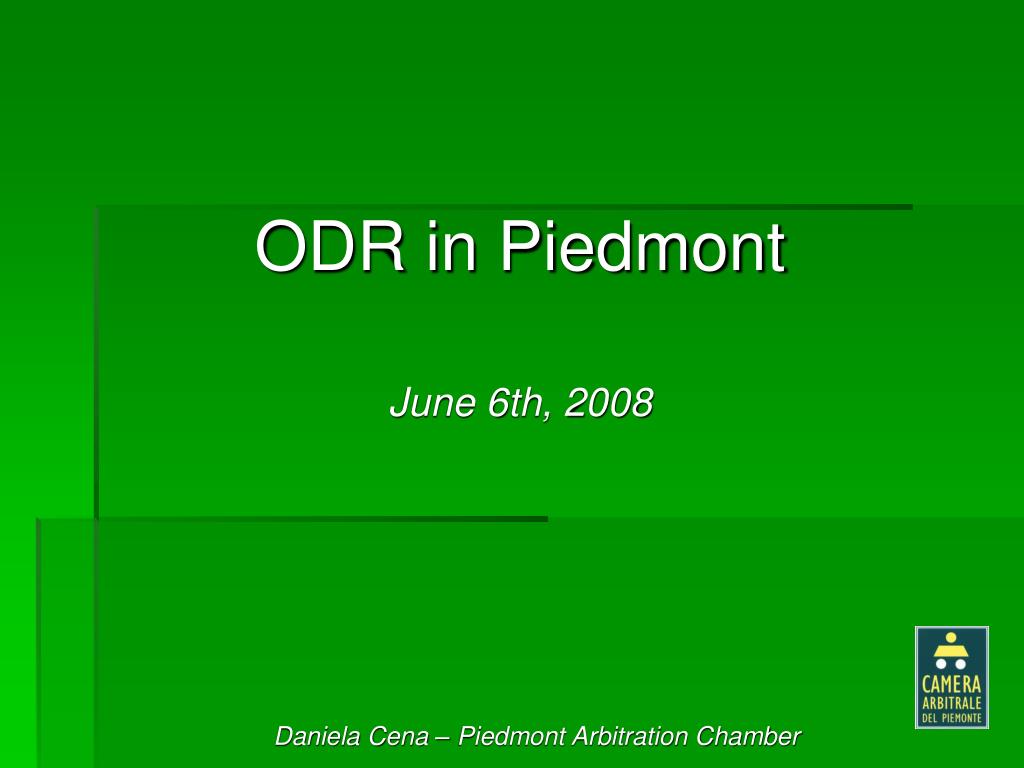 ODR in Piedmont

June 6th, 2008

CAMERA ARBITRALE DEL PIEMONTE

Daniela Cena – Piedmont Arbitration Chamber